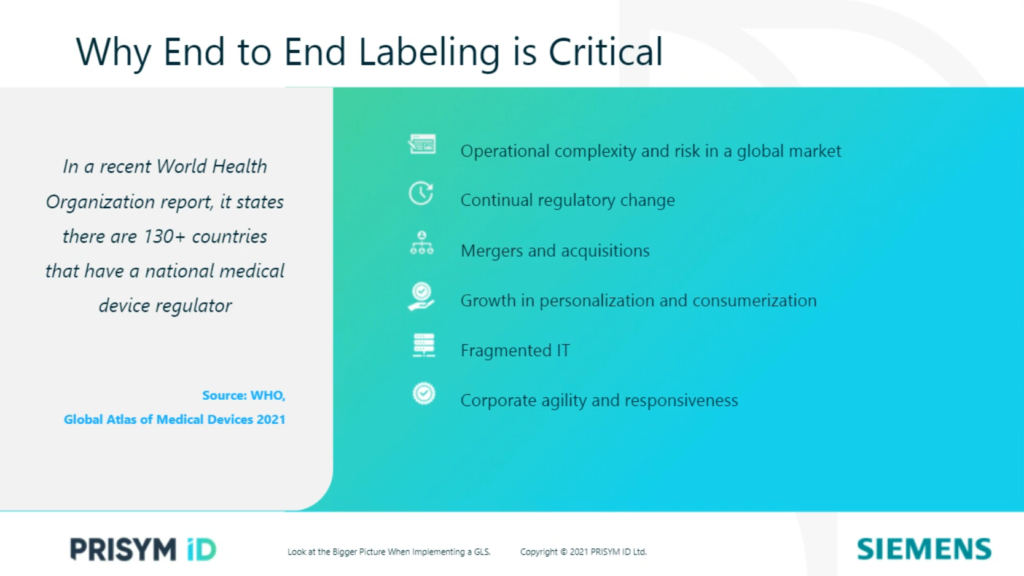 Why End to End Labeling is Critical

In a recent World Health Organization report, it states there are 130+ countries that have a national medical device regulator

Source: WHO, Global Atlas of Medical Devices 2021

Operational complexity and risk in a global market

Continual regulatory change

Mergers and acquisitions

Growth in personalization and consumerization

Fragmented IT

Corporate agility and responsiveness

PRISYM iD

Look at the Bigger Picture When Implementing a GLS.

Copyright © 2021 PRISYM ID Ltd.

SIEMENS